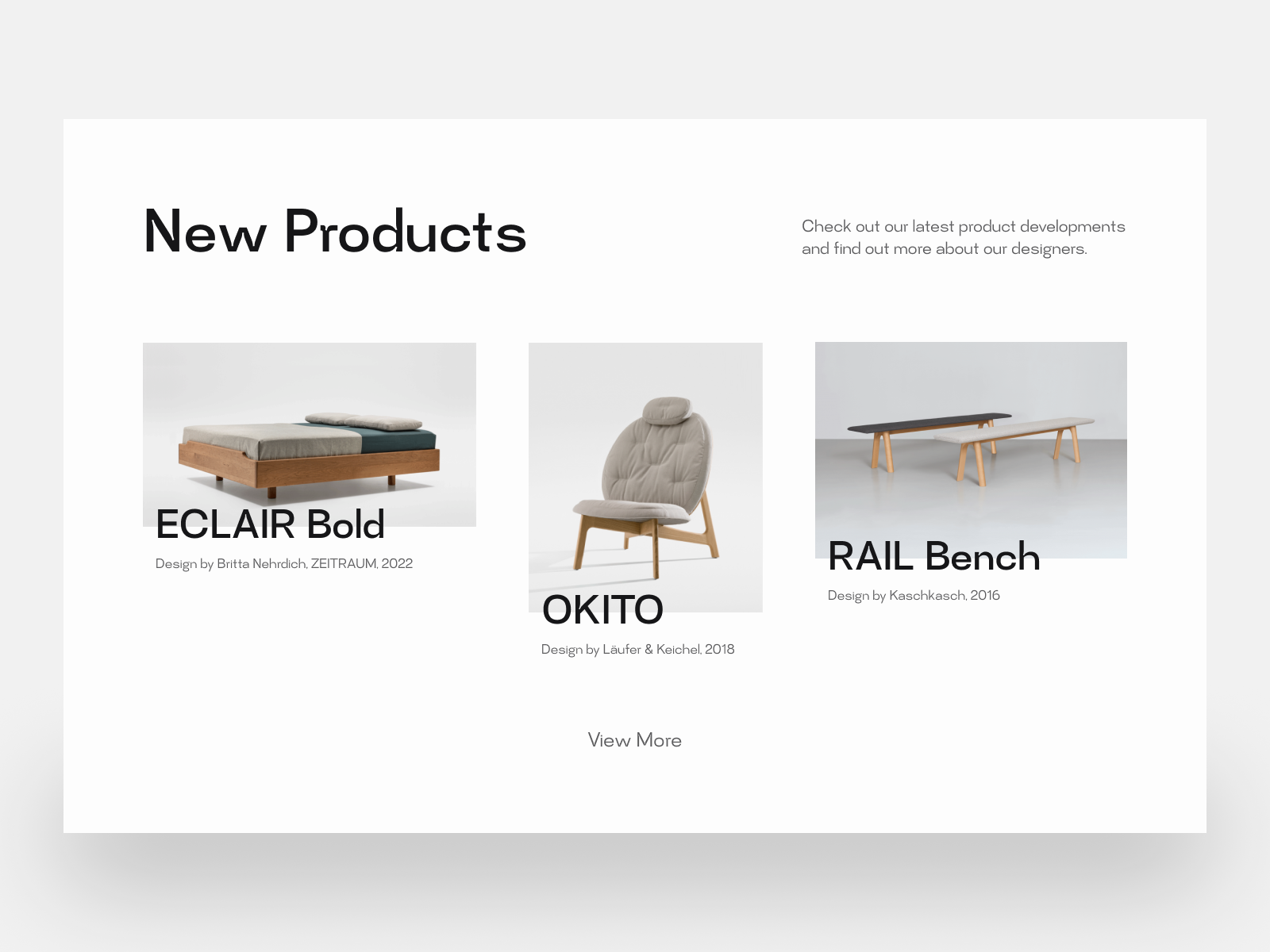 New Products

Check out our latest product developments and find out more about our designers.

ECLAIR Bold

Design by Britta Nehrdich, ZEITRAUM, 2022

OKITO

Design by Läufer & Keichel, 2018

RAIL Bench

Design by Kaschkasch, 2016

View More